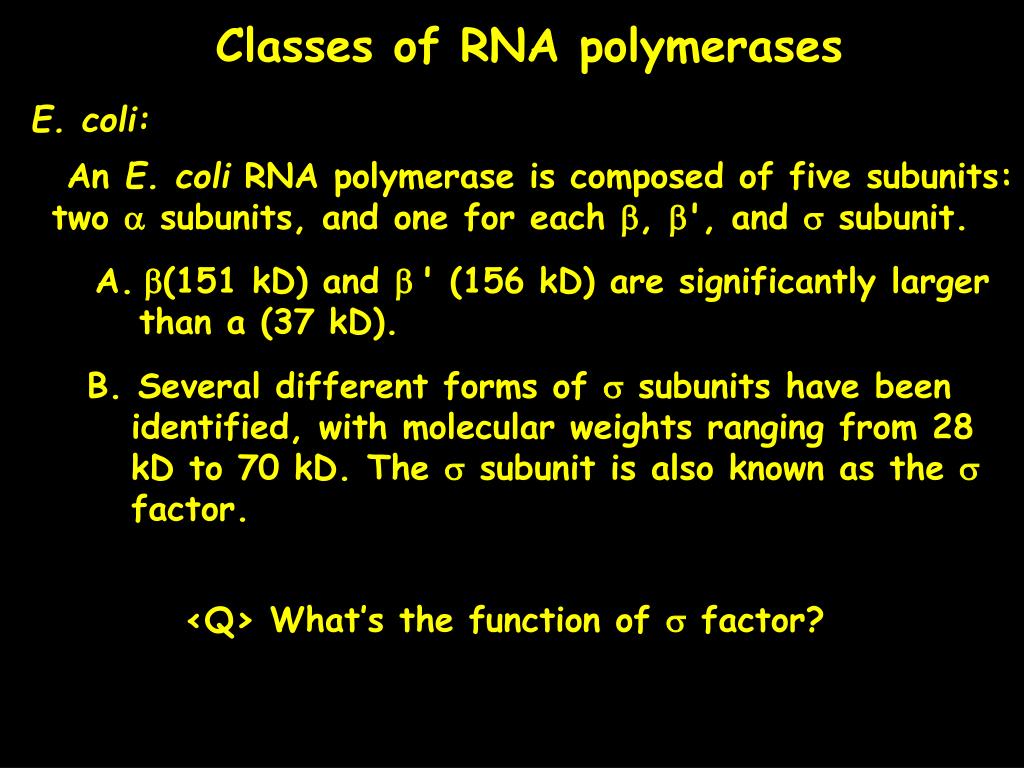 Classes of RNA polymerases

E. coli:

An E. coli RNA polymerase is composed of five subunits: two $\alpha$ subunits, and one for each $\beta$, $\beta$', and $\sigma$ subunit.

A. $\beta$(151 kD) and $\beta$ ' (156 kD) are significantly larger than a (37 kD).

B. Several different forms of $\sigma$ subunits have been identified, with molecular weights ranging from 28 kD to 70 kD. The $\sigma$ subunit is also known as the $\sigma$ factor.

<Q> What's the function of $\sigma$ factor?